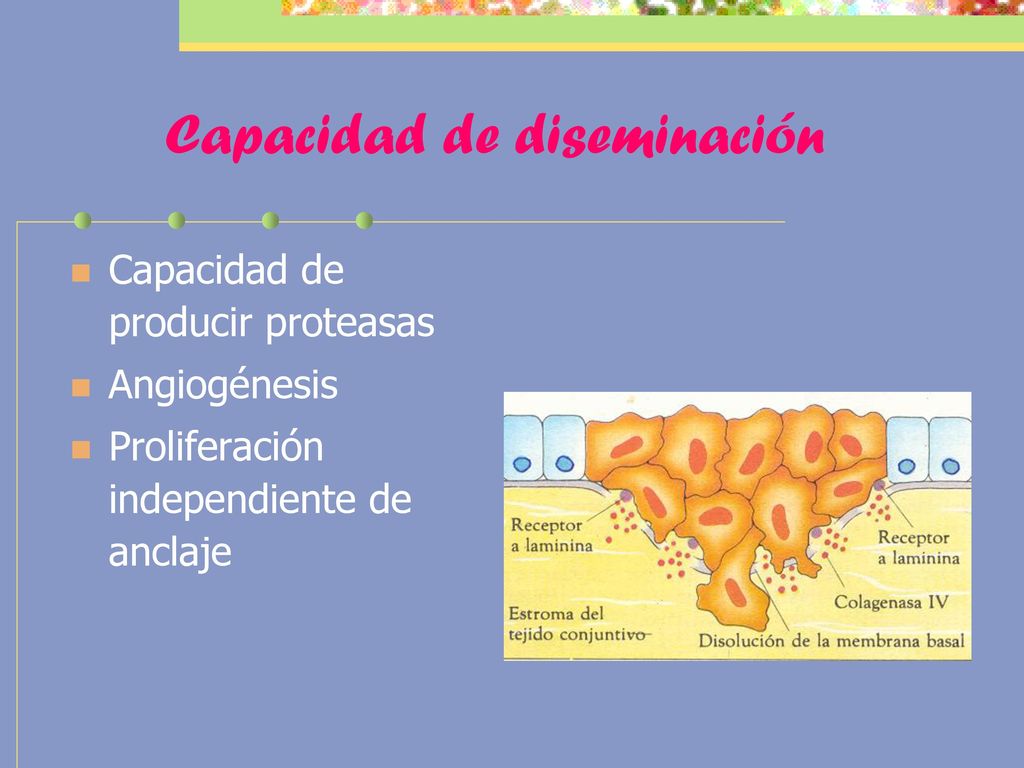 Capacidad de diseminación

Capacidad de producir proteasas

Angiogénesis

Proliferación independiente de anclaje

Receptor a laminina

Receptor a laminina

Colagenasa IV

Estroma del tejido conjuntivo

Disolución de la membrana basal